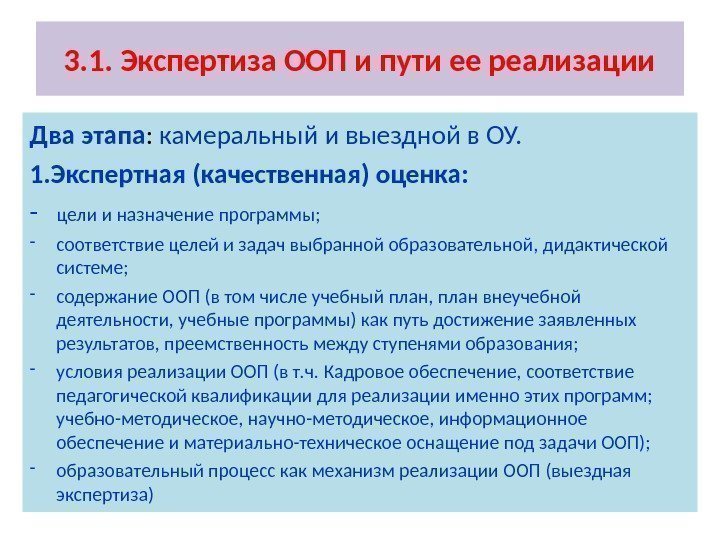 3.1. Экспертиза ООП и пути ее реализации

Два этапа: камеральный и выездной в ОУ.

1.Экспертная (качественная) оценка:

- цели и назначение программы;
- соответствие целей и задач выбранной образовательной, дидактической системе;
- содержание ООП (в том числе учебный план, план внеучебной деятельности, учебные программы) как путь достижение заявленных результатов, преемственность между ступенями образования;
- условия реализации ООП (в т.ч. Кадровое обеспечение, соответствие педагогической квалификации для реализации именно этих программ; учебно-методическое, научно-методическое, информационное обеспечение и материально-техническое оснащение под задачи ООП);
- образовательный процесс как механизм реализации ООП (выездная экспертиза)